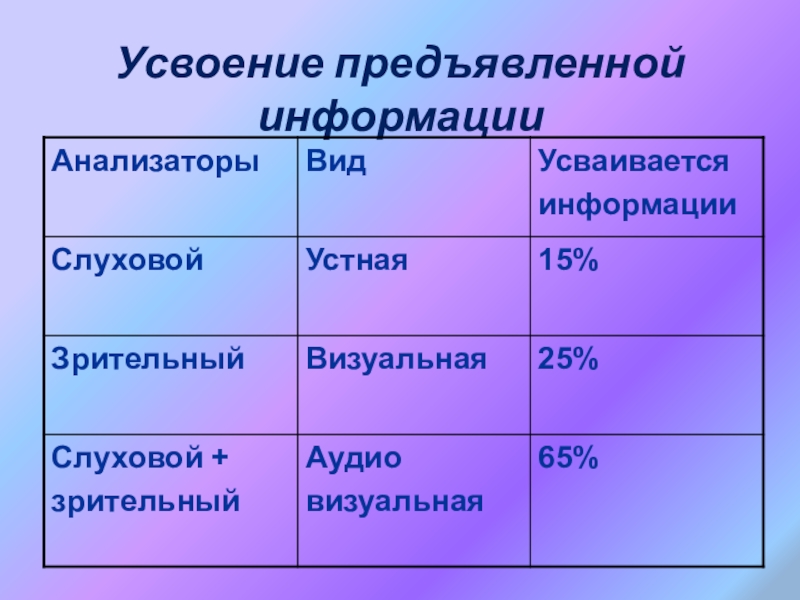 Усвоение предъявленной информации

| Анализаторы | Вид | Усваивается информации |
|---|---|---|
| Слуховой | Устная | 15% |
| Зрительный | Визуальная | 25% |
| Слуховой + зрительный | Аудио визуальная | 65% |